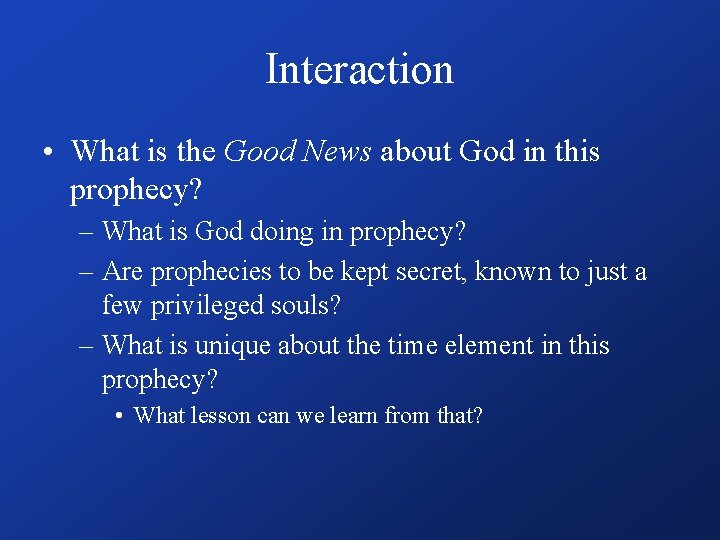 Interaction

• What is the Good News about God in this prophecy?
– What is God doing in prophecy?
– Are prophecies to be kept secret, known to just a few privileged souls?
– What is unique about the time element in this prophecy?
• What lesson can we learn from that?